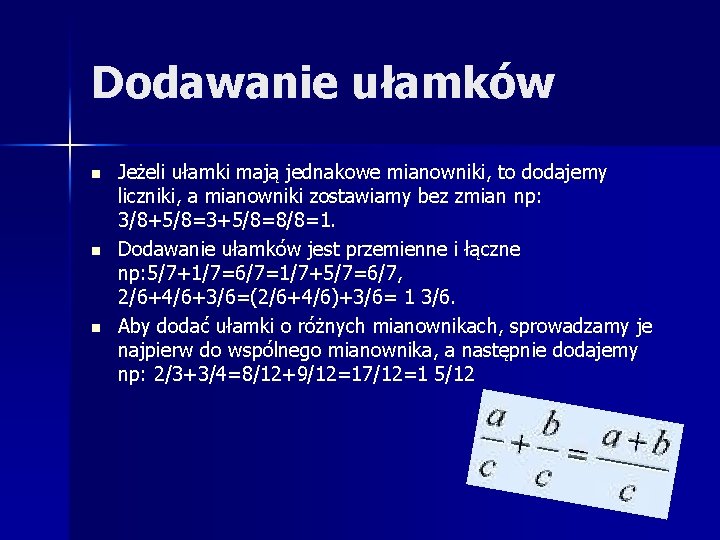 Dodawanie ułamków

- Jeżeli ułamki mają jednakowe mianowniki, to dodajemy liczniki, a mianowniki zostawiamy bez zmian np: 3/8+5/8=3+5/8=8/8=1.
- Dodawanie ułamków jest przemienne i łączne np:5/7+1/7=6/7=1/7+5/7=6/7, 2/6+4/6+3/6=(2/6+4/6)+3/6= 1 3/6.
- Aby dodać ułamki o różnych mianownikach, sprowadzamy je najpierw do wspólnego mianownika, a następnie dodajemy np: 2/3+3/4=8/12+9/12=17/12=1 5/12

$\frac{a}{c}+\frac{b}{c}=\frac{a+b}{c}$